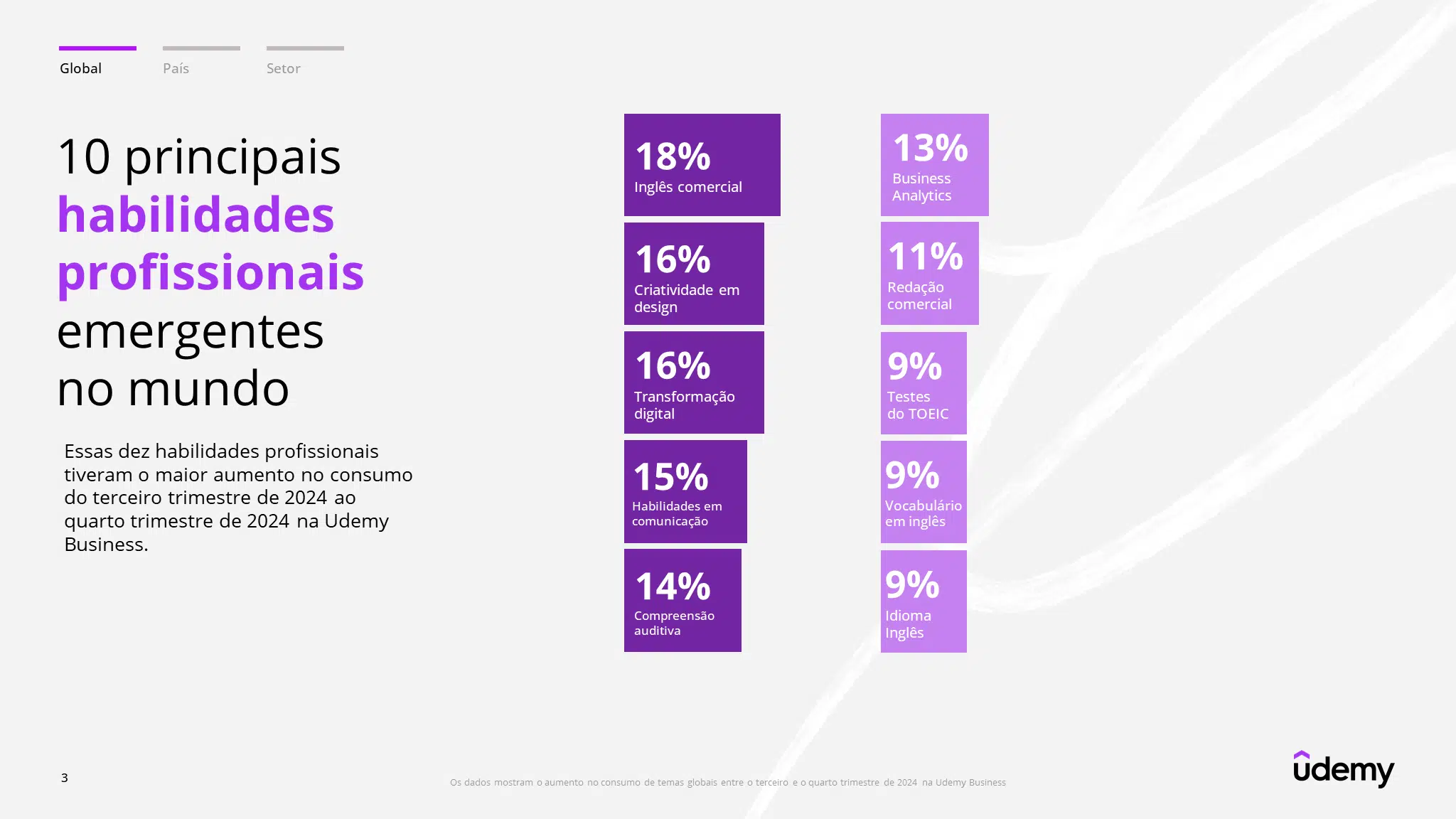 Global
País
Setor

10 principais habilidades profissionais emergentes no mundo

Essas dez habilidades profissionais tiveram o maior aumento no consumo do terceiro trimestre de 2024 ao quarto trimestre de 2024 na Udemy Business.

18%
Inglês comercial

16%
Criatividade em design

16%
Transformação digital

15%
Habilidades em comunicação

14%
Compreensão auditiva

13%
Business Analytics

11%
Redação comercial

9%
Testes do TOEIC

9%
Vocabulário em inglês

9%
Idioma Inglês

3

Os dados mostram o aumento no consumo de temas globais entre o terceiro e o quarto trimestre de 2024 na Udemy Business

udemy